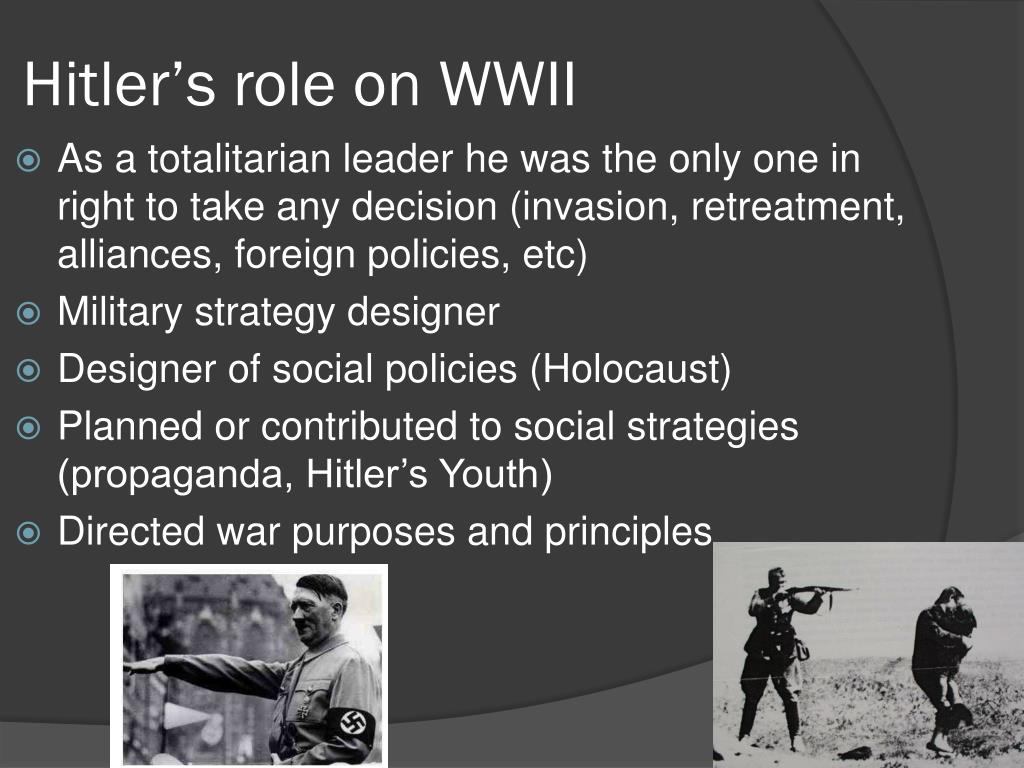 Hitler’s role on WWII

As a totalitarian leader he was the only one in right to take any decision (invasion, retreatment, alliances, foreign policies, etc)

Military strategy designer

Designer of social policies (Holocaust)

Planned or contributed to social strategies (propaganda, Hitler’s Youth)

Directed war purposes and principles